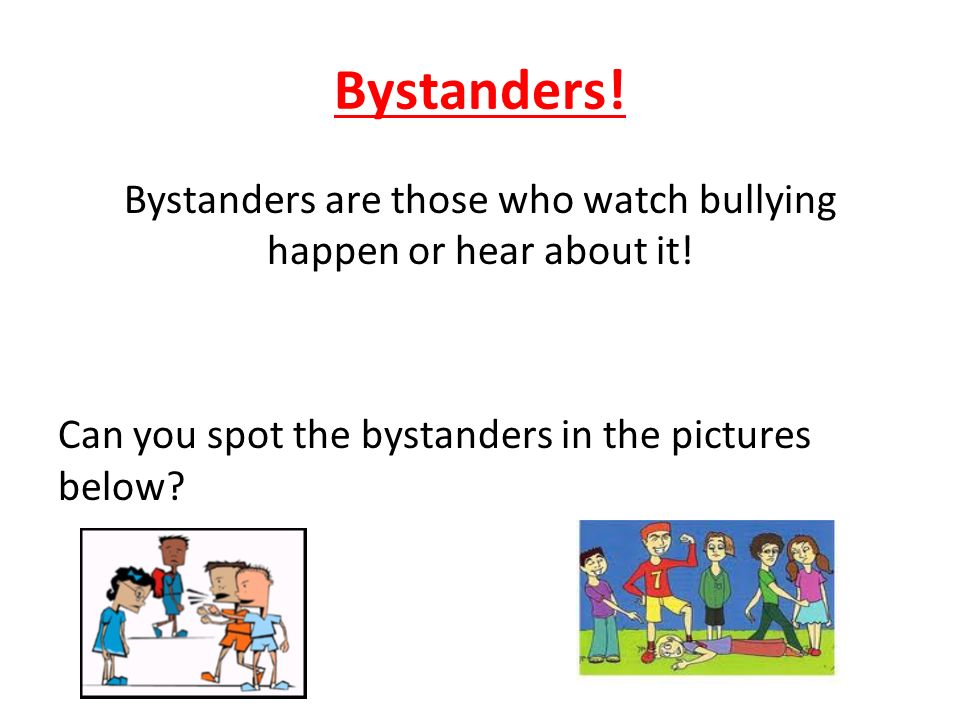 Bystanders!

Bystanders are those who watch bullying happen or hear about it!

Can you spot the bystanders in the pictures below?

7